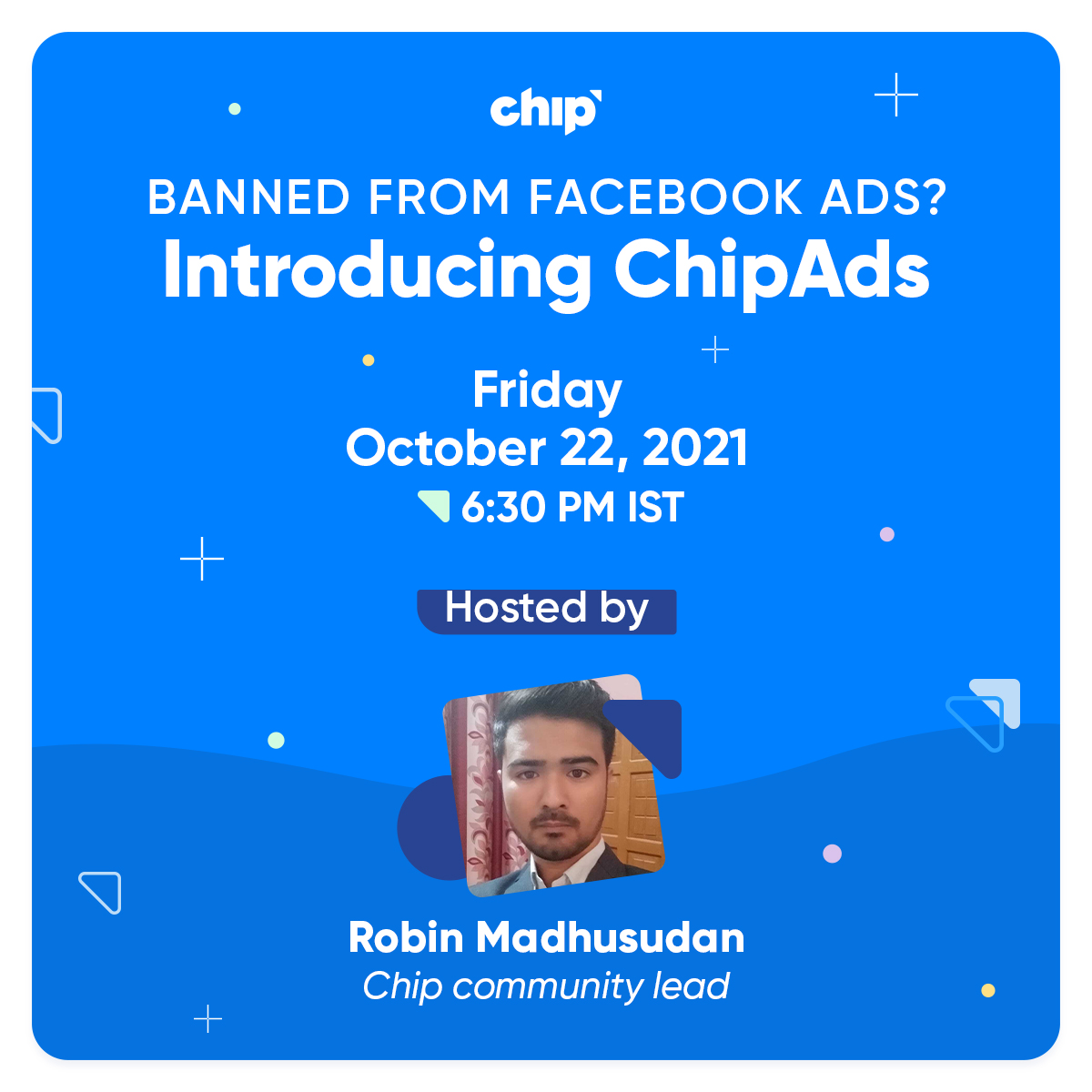 chip

BANNED FROM FACEBOOK ADS?
Introducing ChipAds

Friday
October 22, 2021
6:30 PM IST

Hosted by

Robin Madhusudan
Chip community lead